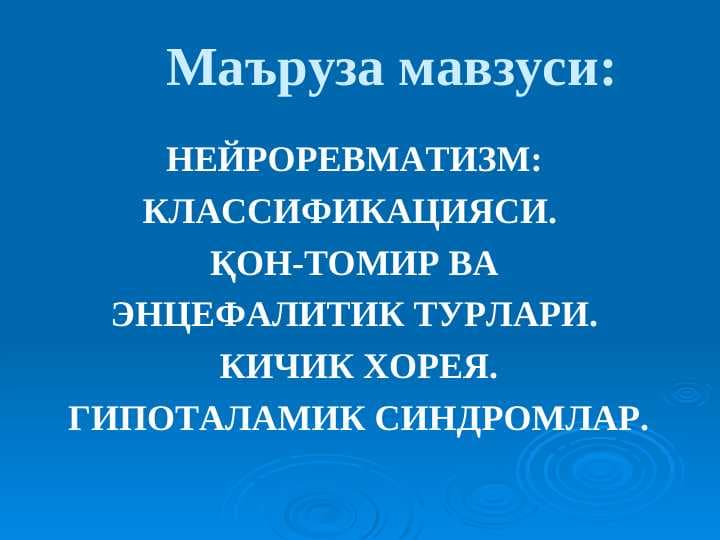 Маъруза мавзуси:

НЕЙРОРЕВМАТИЗМ:
КЛАССИФИКАЦИЯСИ.
ҚОН-ТОМИР ВА
ЭНЦЕФАЛИТИК ТУРЛАРИ.
КИЧИК ХОРЕЯ.
ГИПОТАЛАМИК СИНДРОМЛАР.